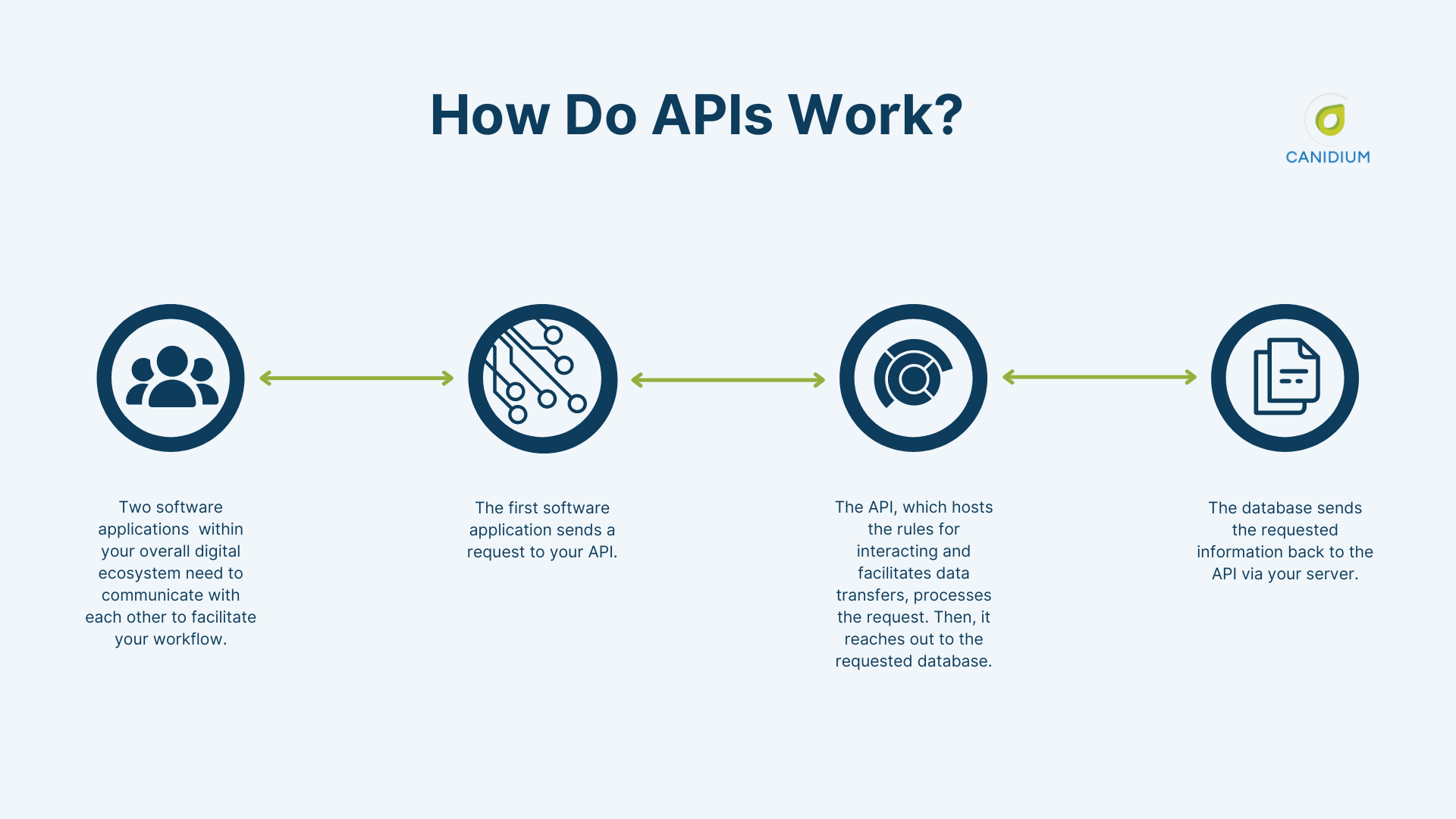 How Do APIs Work?

CANIDIUM

Two software applications  within your overall digital ecosystem need to communicate with each other to facilitate your workflow.

The first software application sends a request to your API.

The API, which hosts the rules for interacting and facilitates data transfers, processes the request. Then, it reaches out to the requested database.

The database sends the requested information back to the API via your server.